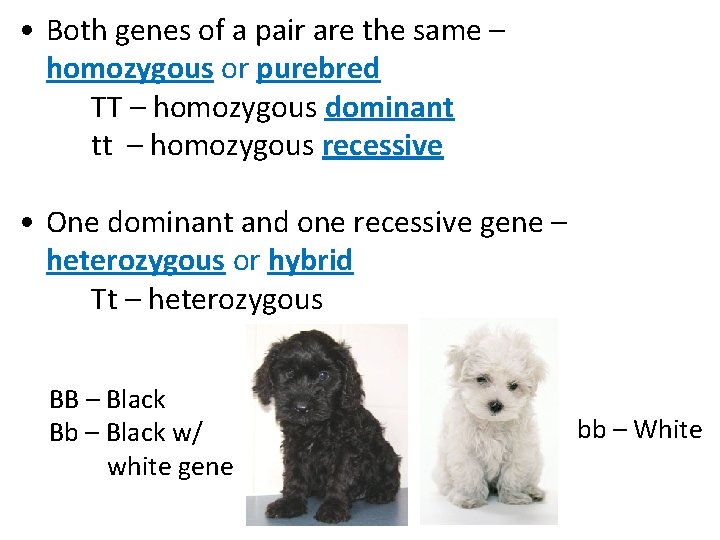 • Both genes of a pair are the same – homozygous or purebred

TT – homozygous dominant

tt – homozygous recessive

• One dominant and one recessive gene – heterozygous or hybrid

Tt – heterozygous

BB – Black
Bb – Black w/ white gene

bb – White